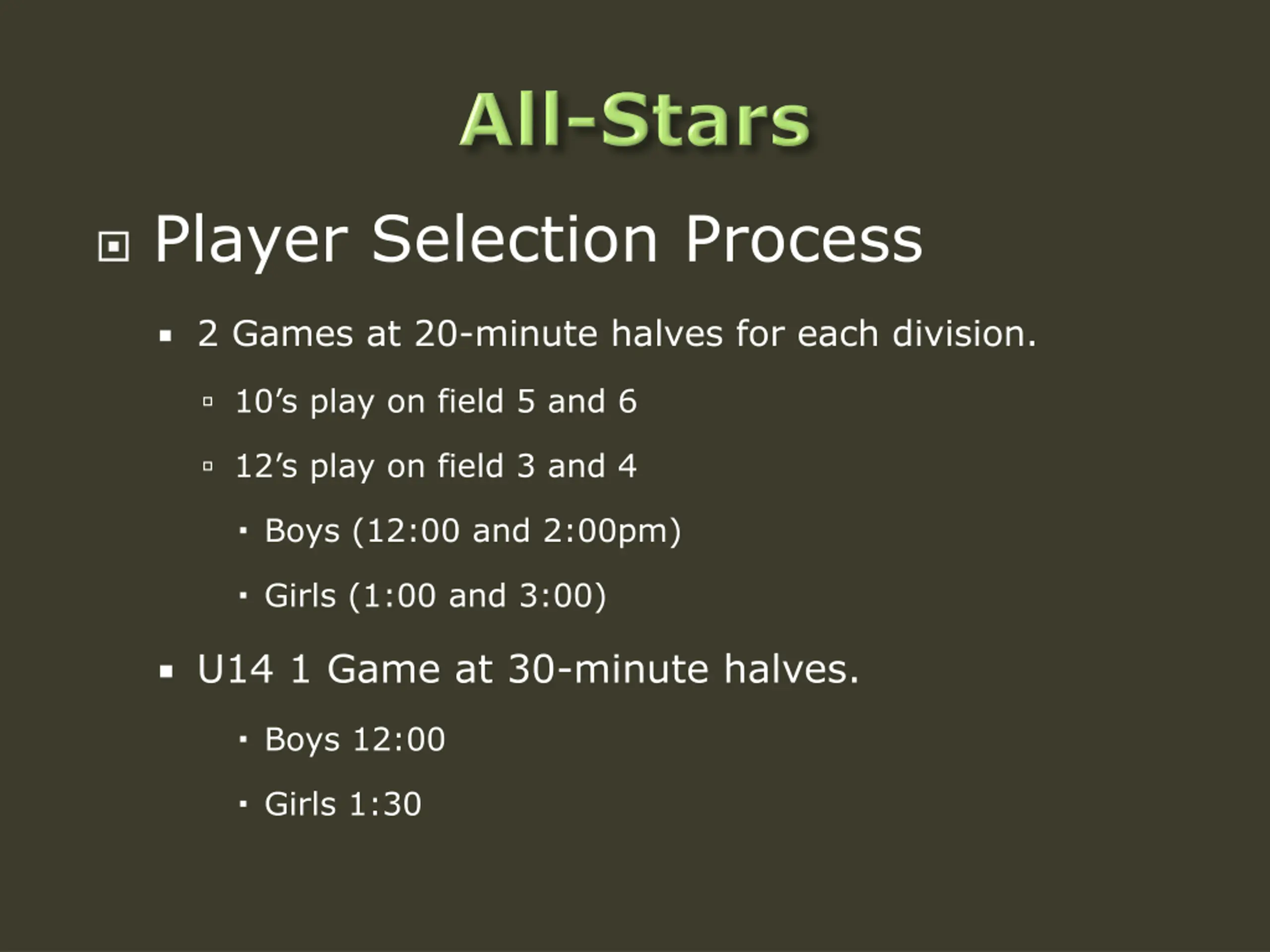 All-Stars

Player Selection Process

2 Games at 20-minute halves for each division.

10’s play on field 5 and 6

12’s play on field 3 and 4

Boys (12:00 and 2:00pm)

Girls (1:00 and 3:00)

U14 1 Game at 30-minute halves.

Boys 12:00

Girls 1:30